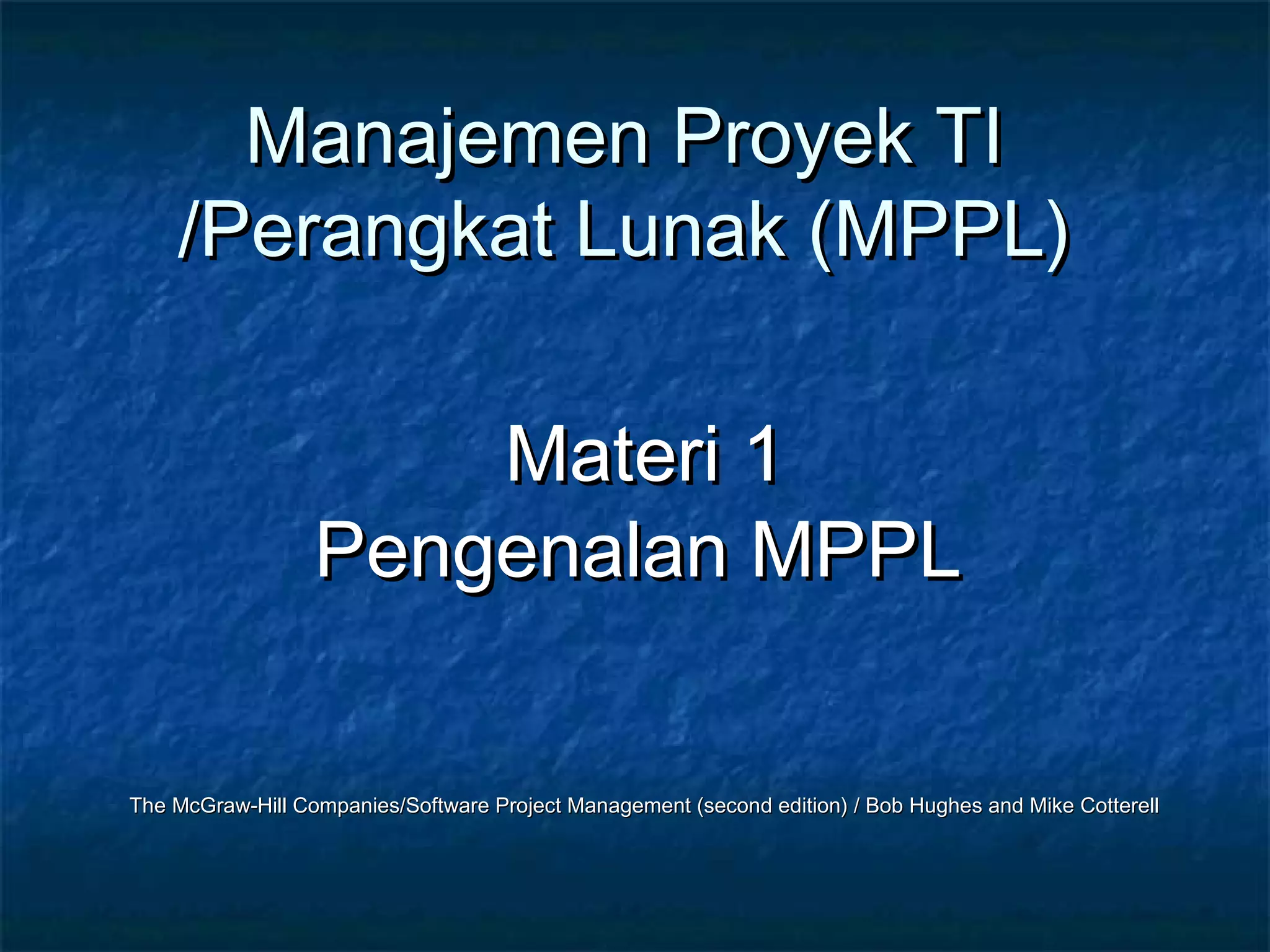 Manajemen Proyek TI /Perangkat Lunak (MPPL)

Materi 1
Pengenalan MPPL

The McGraw-Hill Companies/Software Project Management (second edition) / Bob Hughes and Mike Cotterell